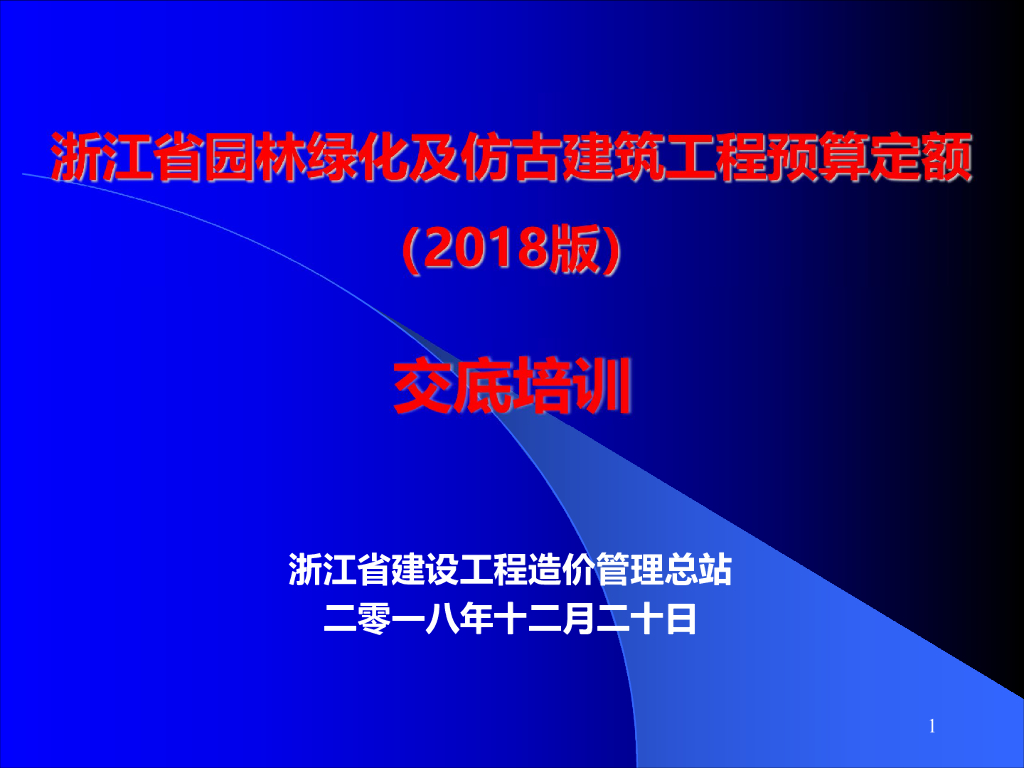 浙江省园林绿化及仿古建筑工程预算定额

(2018版)

交底培训

浙江省建设工程造价管理总站
二零一八年十二月二十日

1